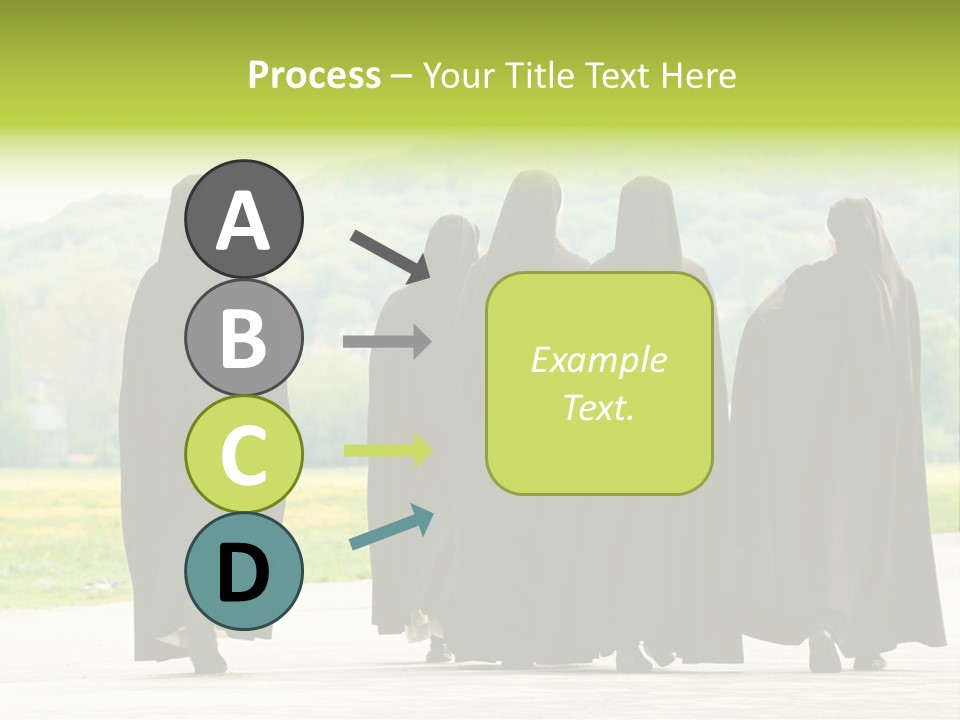 Process – Your Title Text Here

A

B

C

D

Example Text.